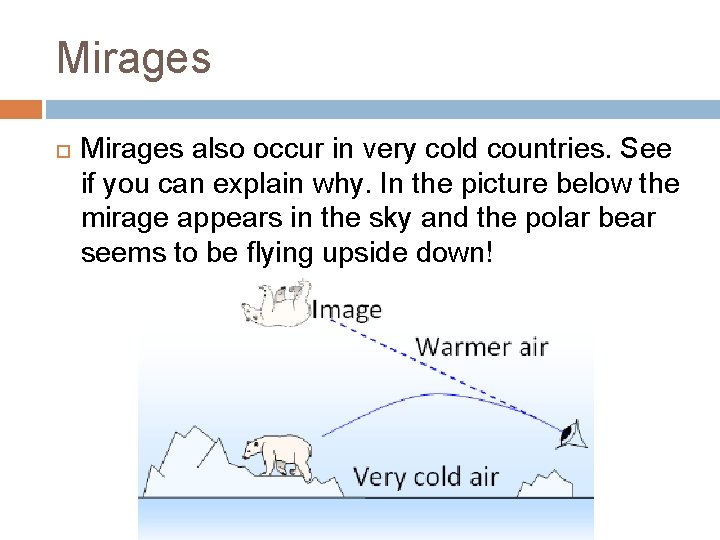 Mirages

Mirages also occur in very cold countries. See if you can explain why. In the picture below the mirage appears in the sky and the polar bear seems to be flying upside down!

Image

Warmer air

Very cold air